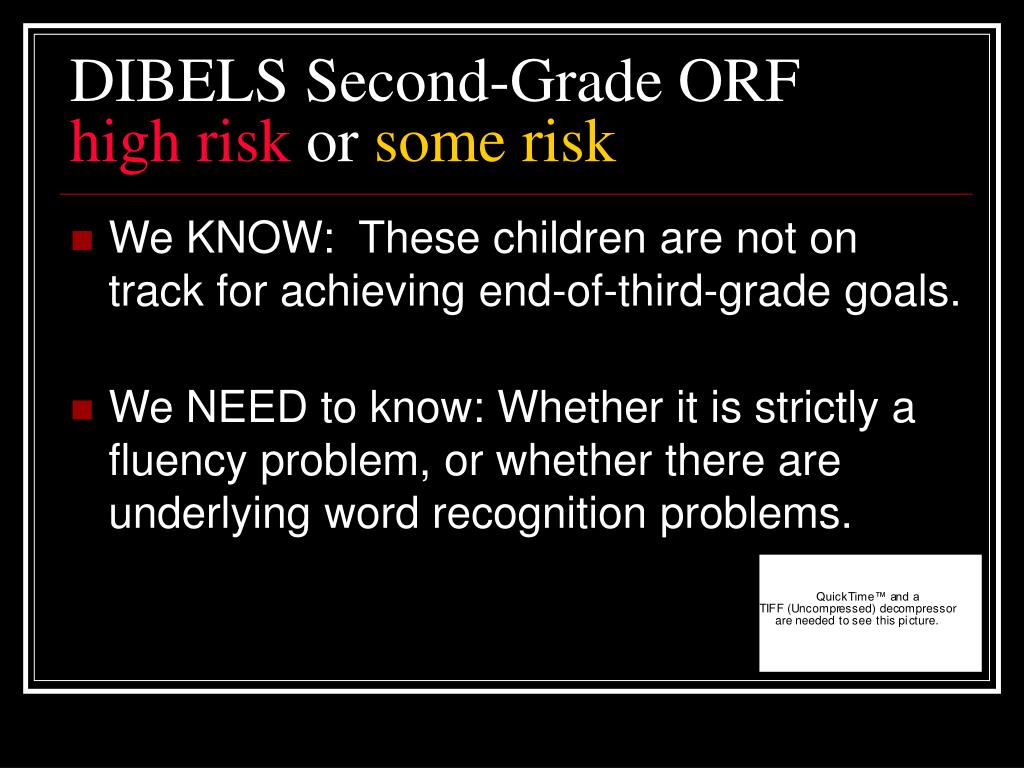 DIBELS Second-Grade ORF
high risk or some risk

We KNOW: These children are not on track for achieving end-of-third-grade goals.

We NEED to know: Whether it is strictly a fluency problem, or whether there are underlying word recognition problems.

QuickTime™ and a
TIFF (Uncompressed) decompressor
are needed to see this picture.